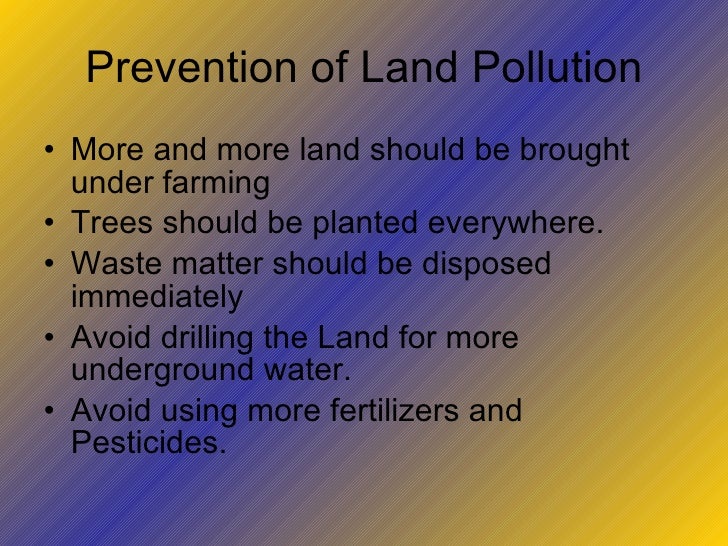 Prevention of Land Pollution

• More and more land should be brought under farming
• Trees should be planted everywhere.
• Waste matter should be disposed immediately
• Avoid drilling the Land for more underground water.
• Avoid using more fertilizers and Pesticides.